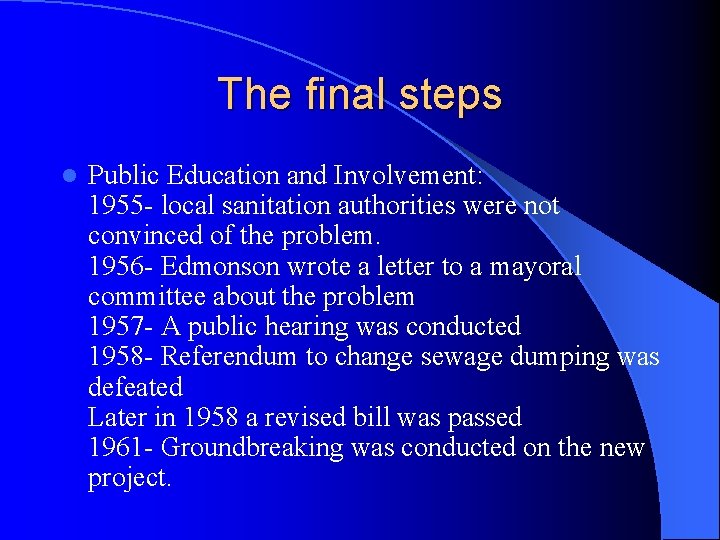 The final steps

Public Education and Involvement:
1955- local sanitation authorities were not convinced of the problem.
1956- Edmonson wrote a letter to a mayoral committee about the problem
1957- A public hearing was conducted
1958- Referendum to change sewage dumping was defeated
Later in 1958 a revised bill was passed
1961- Groundbreaking was conducted on the new project.